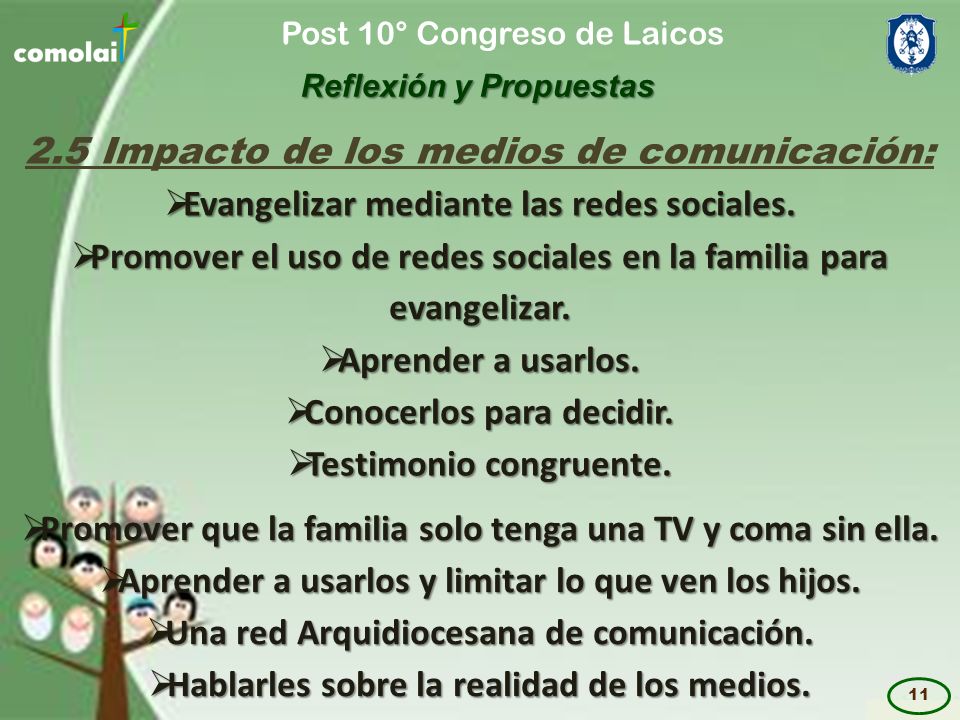 comolai

Post 10° Congreso de Laicos

Reflexión y Propuestas

2.5 Impacto de los medios de comunicación:

➢Evangelizar mediante las redes sociales.

➢Promover el uso de redes sociales en la familia para evangelizar.

➢Aprender a usarlos.

➢Conocerlos para decidir.

➢Testimonio congruente.

➢Promover que la familia solo tenga una TV y coma sin ella.

➢Aprender a usarlos y limitar lo que ven los hijos.

➢Una red Arquidiocesana de comunicación.

➢Hablarles sobre la realidad de los medios.

11